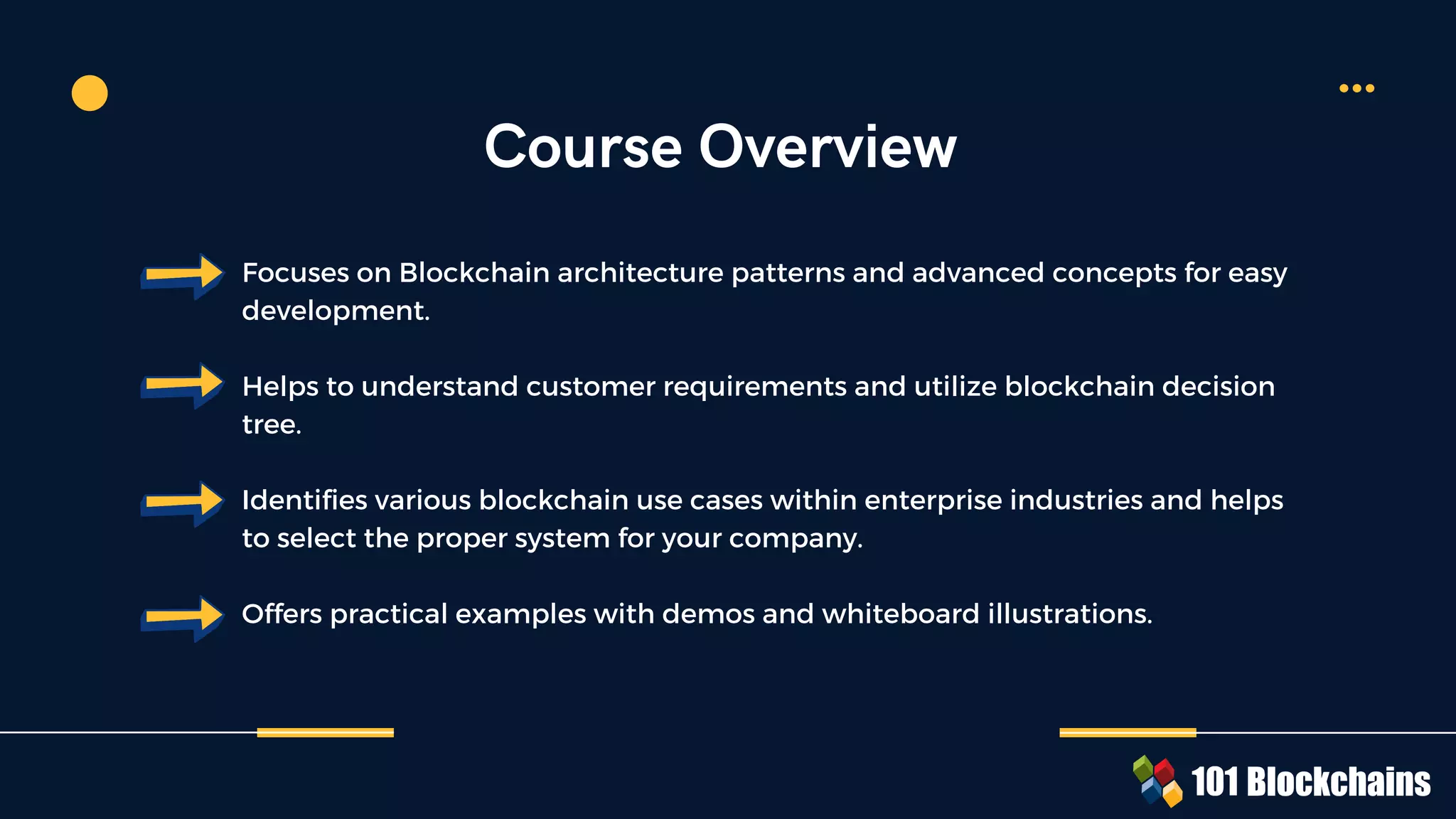 Course Overview

Focuses on Blockchain architecture patterns and advanced concepts for easy development.

Helps to understand customer requirements and utilize blockchain decision tree.

Identifies various blockchain use cases within enterprise industries and helps to select the proper system for your company.

Offers practical examples with demos and whiteboard illustrations.

101 Blockchains